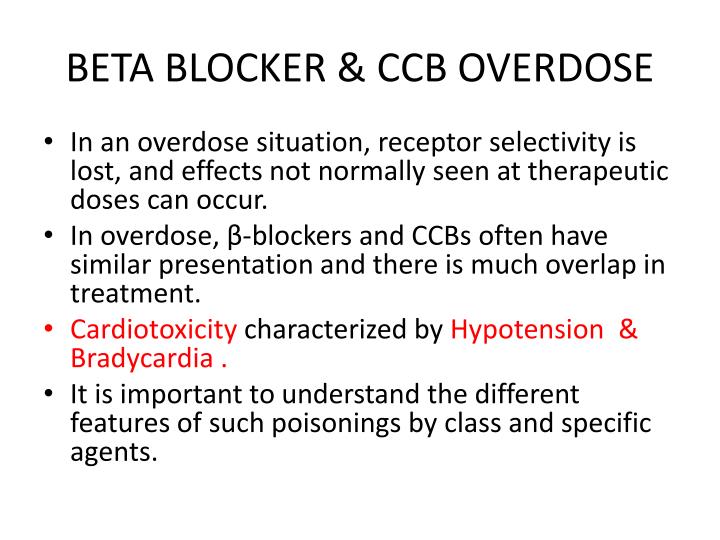 BETA BLOCKER & CCB OVERDOSE

• In an overdose situation, receptor selectivity is lost, and effects not normally seen at therapeutic doses can occur.

• In overdose, β-blockers and CCBs often have similar presentation and there is much overlap in treatment.

• Cardiotoxicity characterized by Hypotension & Bradycardia .

• It is important to understand the different features of such poisonings by class and specific agents.